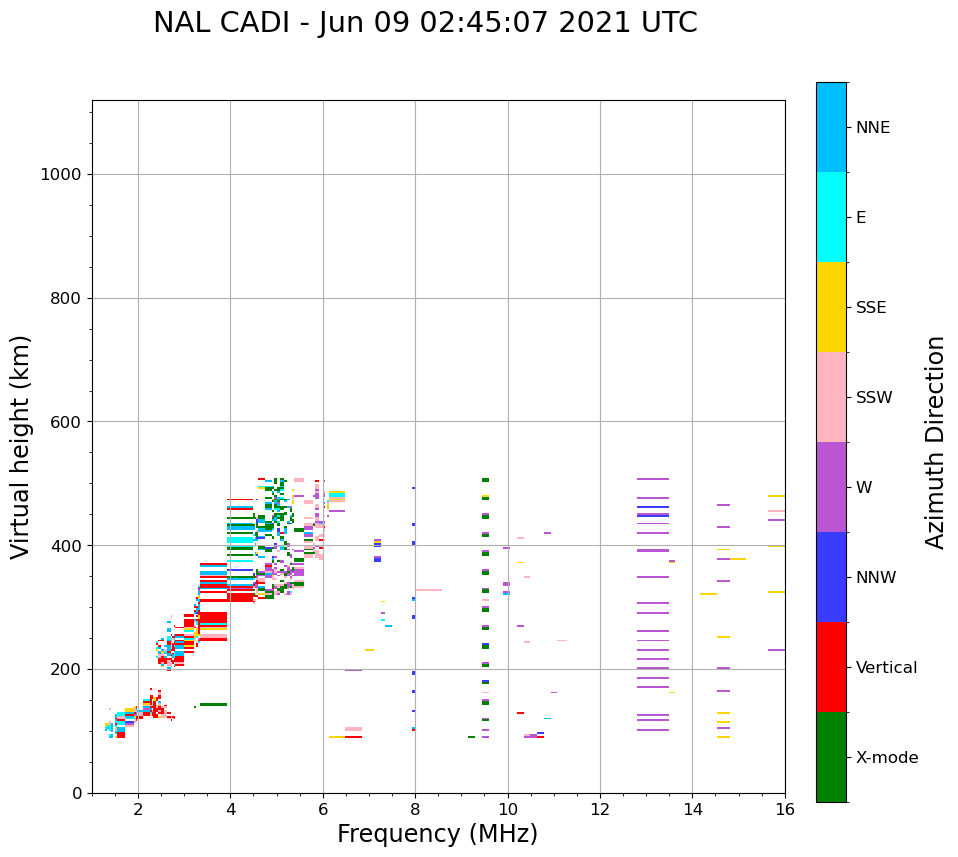 NAL CADI - Jun 09 02:45:07 2021 UTC

Virtual height (km)

1000
800
600
400
200
0

2
4
6
8
10
12
14
16

Frequency (MHz)

NNE
E
SSE
SSW
W
NNW
Vertical
X-mode

Azimuth Direction